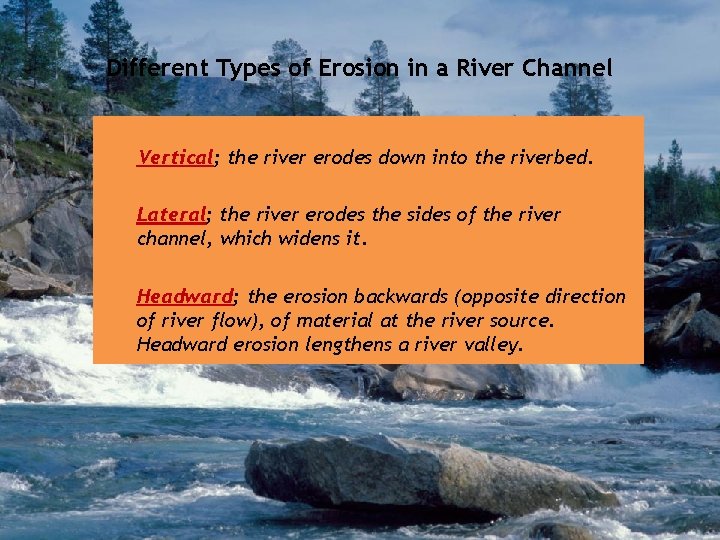 Different Types of Erosion in a River Channel

Vertical; the river erodes down into the riverbed.

Lateral; the river erodes the sides of the river channel, which widens it.

Headward; the erosion backwards (opposite direction of river flow), of material at the river source. Headward erosion lengthens a river valley.